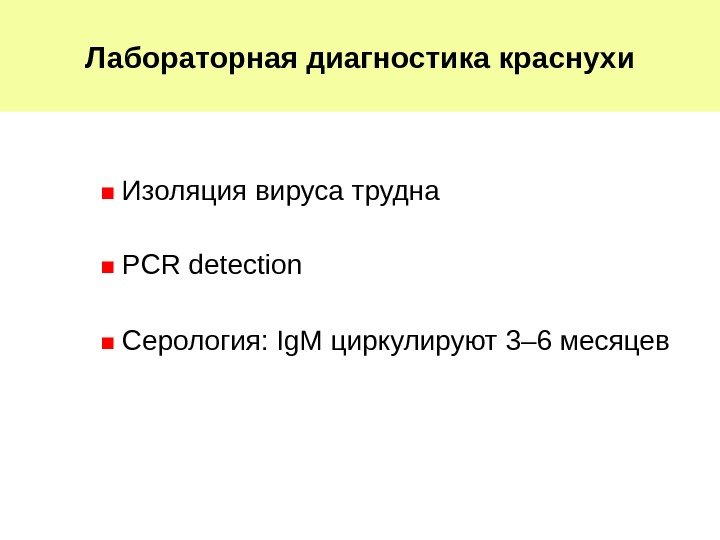 Лабораторная диагностика краснухи

Изоляция вируса трудна

PCR detection

Серология: IgM циркулируют 3–6 месяцев